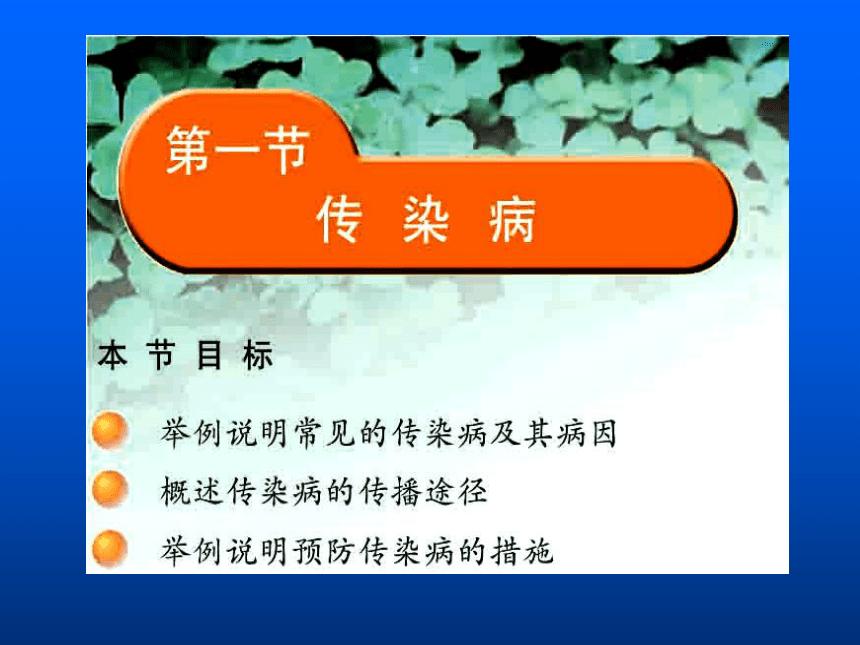 第一节
传 染 病

本 节 目 标

举例说明常见的传染病及其病因

概述传染病的传播途径

举例说明预防传染病的措施